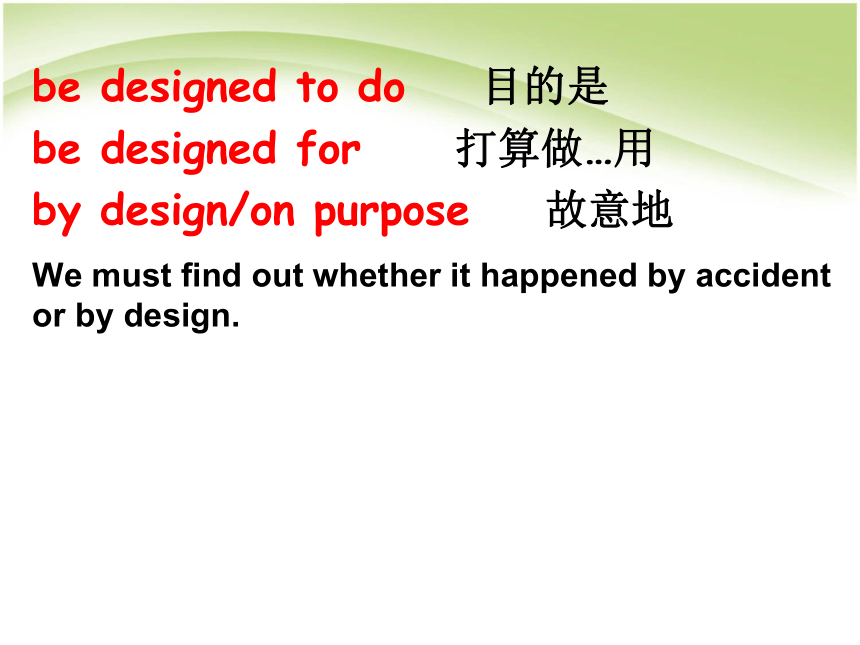 be designed to do 目的是
be designed for 打算做…用
by design/on purpose 故意地

We must find out whether it happened by accident or by design.